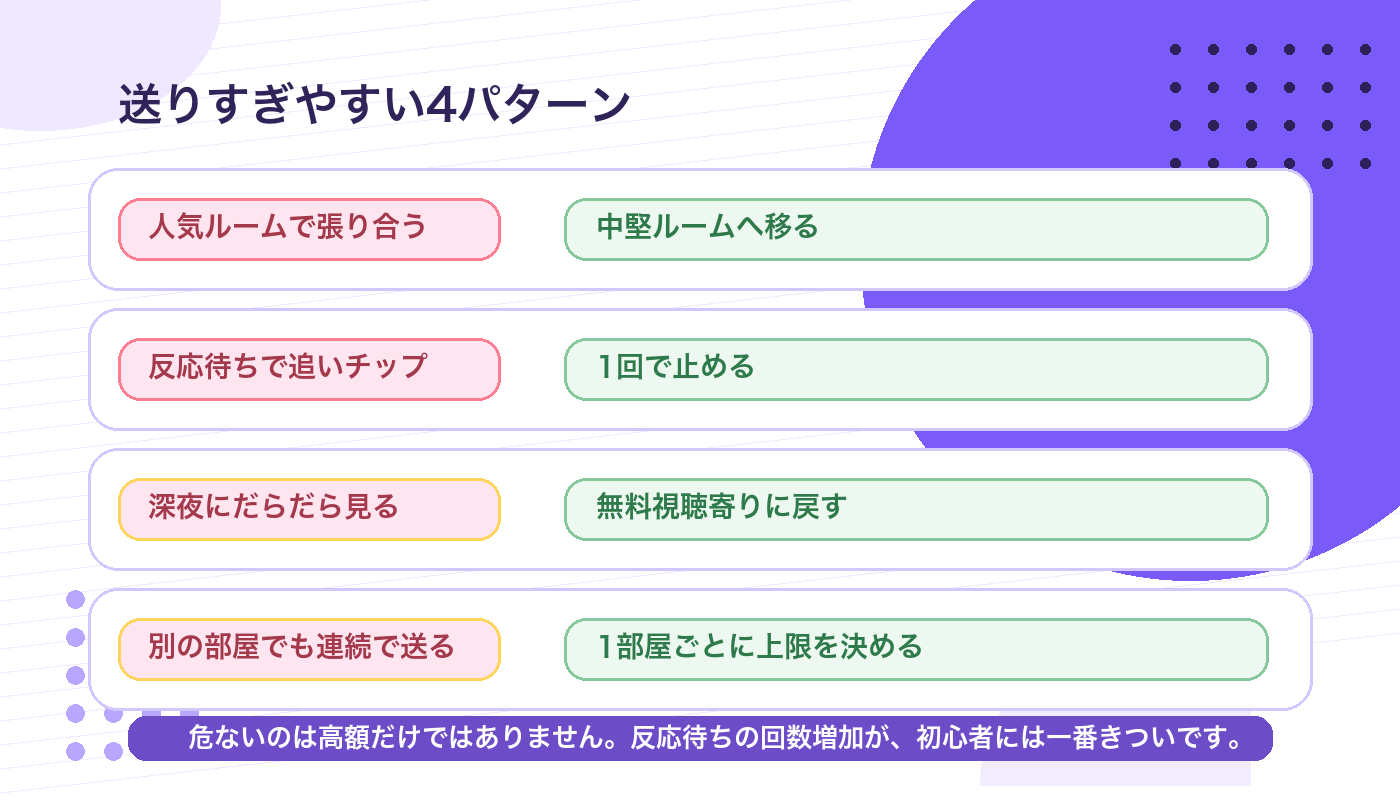 送りすぎやすい4パターン

人気ルームで張り合う

中堅ルームへ移る

反応待ちで追いチップ

1回で止める

深夜にだらだら見る

無料視聴寄りに戻す

別の部屋でも連続で送る

1部屋ごとに上限を決める

危ないのは高額だけではありません。反応待ちの回数増加が、初心者には一番きついです。